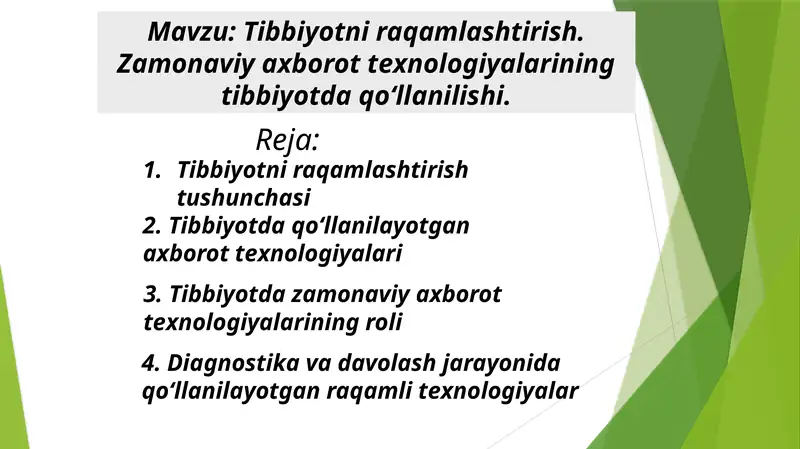 Mavzu: Tibbiyotni raqamlashtirish. Zamonaviy axborot texnologiyalarining tibbiyotda qo‘llanilishi.

Reja:

1. Tibbiyotni raqamlashtirish tushunchasi

2. Tibbiyotda qo‘llanilayotgan axborot texnologiyalari

3. Tibbiyotda zamonaviy axborot texnologiyalarining roli

4. Diagnostika va davolash jarayonida qo‘llanilayotgan raqamli texnologiyalar